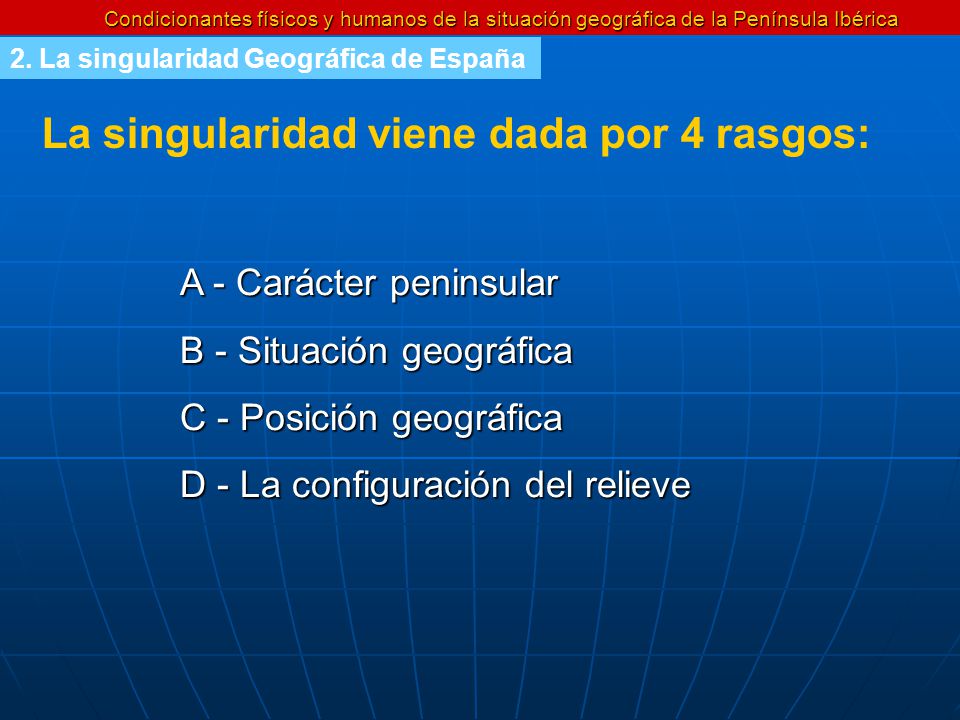 Condicionantes físicos y humanos de la situación geográfica de la Península Ibérica

2. La singularidad Geográfica de España

La singularidad viene dada por 4 rasgos:

A - Carácter peninsular

B - Situación geográfica

C - Posición geográfica

D - La configuración del relieve